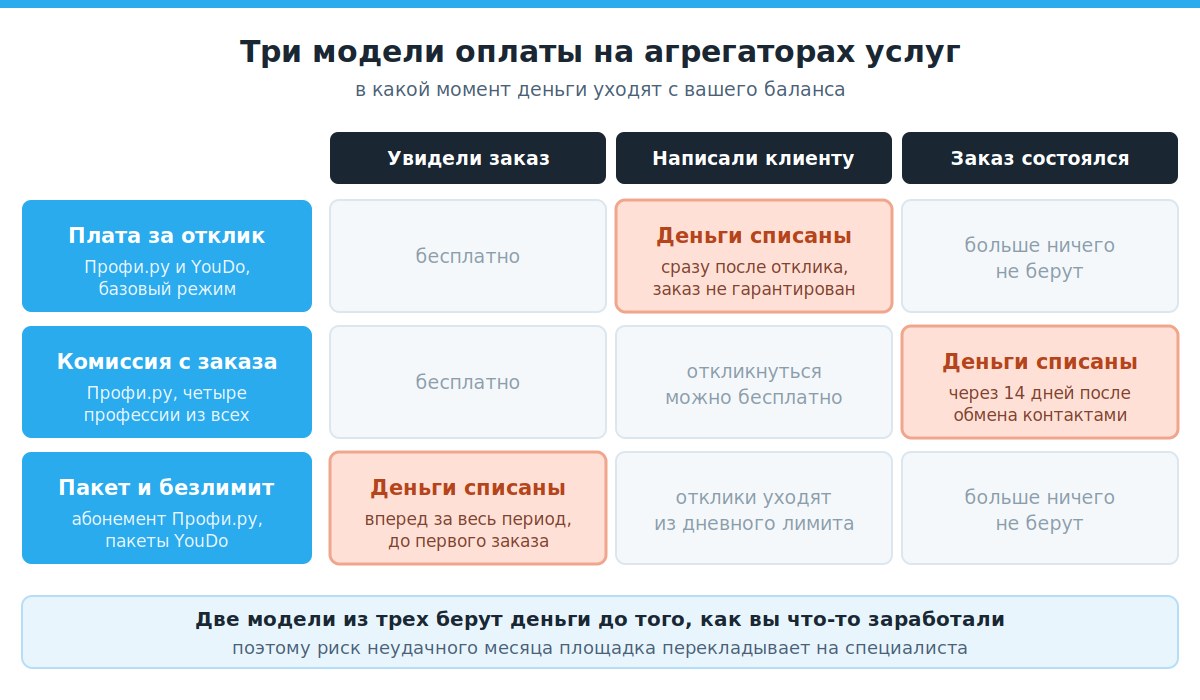 Три модели оплаты на агрегаторах услуг
в какой момент деньги уходят с вашего баланса

| | Увидели заказ | Написали клиенту | Заказ состоялся |
|---|---|---|---|
| Плата за отклик Профи.ру и YouDo, базовый режим | бесплатно | Деньги списаны сразу после отклика, заказ не гарантирован | больше ничего не берут |
| Комиссия с заказа Профи.ру, четыре профессии из всех | бесплатно | откликнуться можно бесплатно | Деньги списаны через 14 дней после обмена контактами |
| Пакет и безлимит абонемент Профи.ру, пакеты YouDo | Деньги списаны вперед за весь период, до первого заказа | отклики уходят из дневного лимита | больше ничего не берут |

Две модели из трех берут деньги до того, как вы что-то заработали
поэтому риск неудачного месяца площадка перекладывает на специалиста